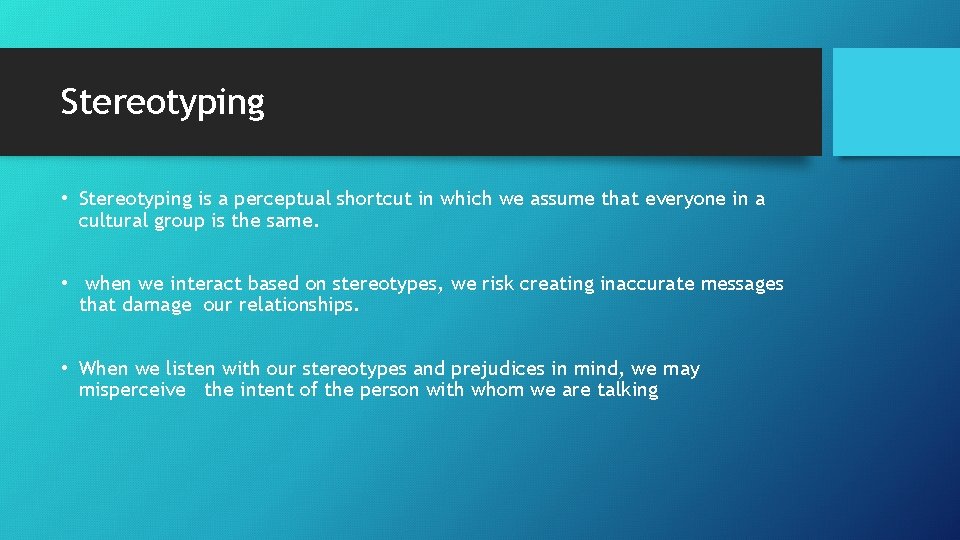 Stereotyping

• Stereotyping is a perceptual shortcut in which we assume that everyone in a cultural group is the same.

• when we interact based on stereotypes, we risk creating inaccurate messages that damage our relationships.

• When we listen with our stereotypes and prejudices in mind, we may misperceive the intent of the person with whom we are talking